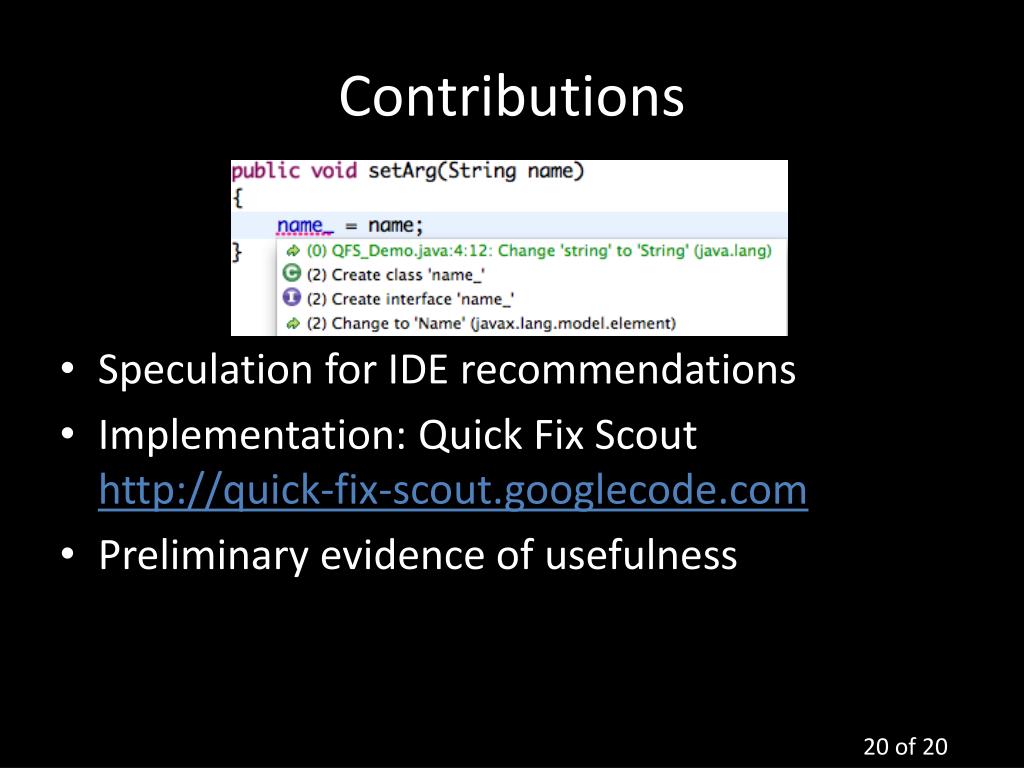 Contributions

public void setArg(String name)
{
name_ = name;
}
(0) QFS_Demo.java:4:12: Change 'string' to 'String' (java.lang)
(2) Create class 'name_'
(2) Create interface 'name_'
(2) Change to 'Name' (javax.lang.model.element)

• Speculation for IDE recommendations
• Implementation: Quick Fix Scout http://quick-fix-scout.googlecode.com
• Preliminary evidence of usefulness

20 of 20